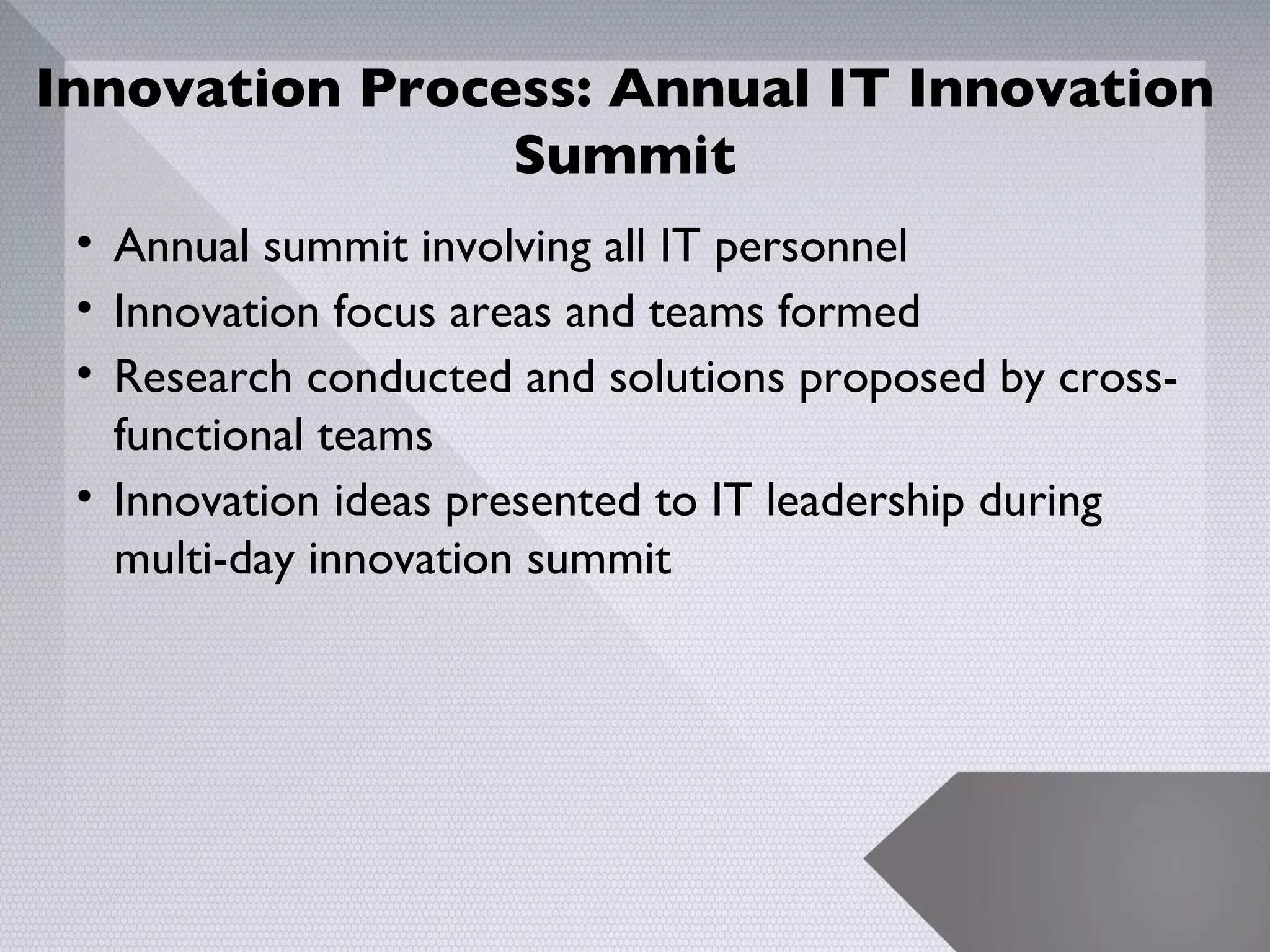 Innovation Process: Annual IT Innovation Summit

• Annual summit involving all IT personnel
• Innovation focus areas and teams formed
• Research conducted and solutions proposed by cross-functional teams
• Innovation ideas presented to IT leadership during multi-day innovation summit